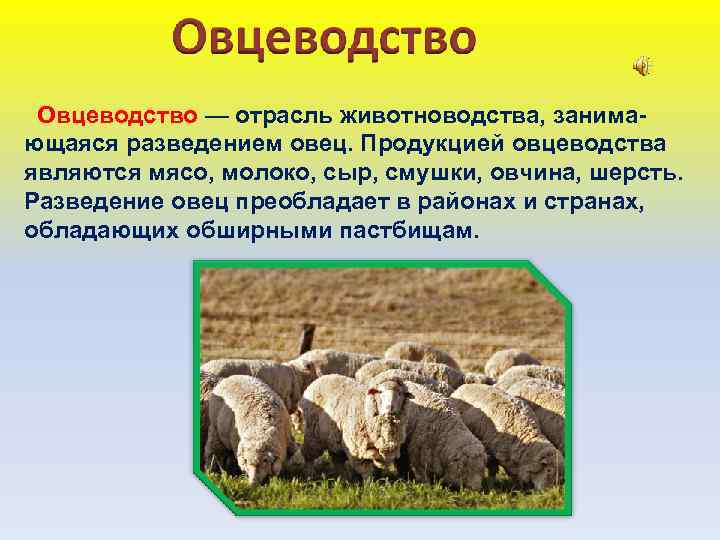 Овцеводство

Овцеводство — отрасль животноводства, занимающаяся разведением овец. Продукцией овцеводства являются мясо, молоко, сыр, смушки, овчина, шерсть. Разведение овец преобладает в районах и странах, обладающих обширными пастбищам.